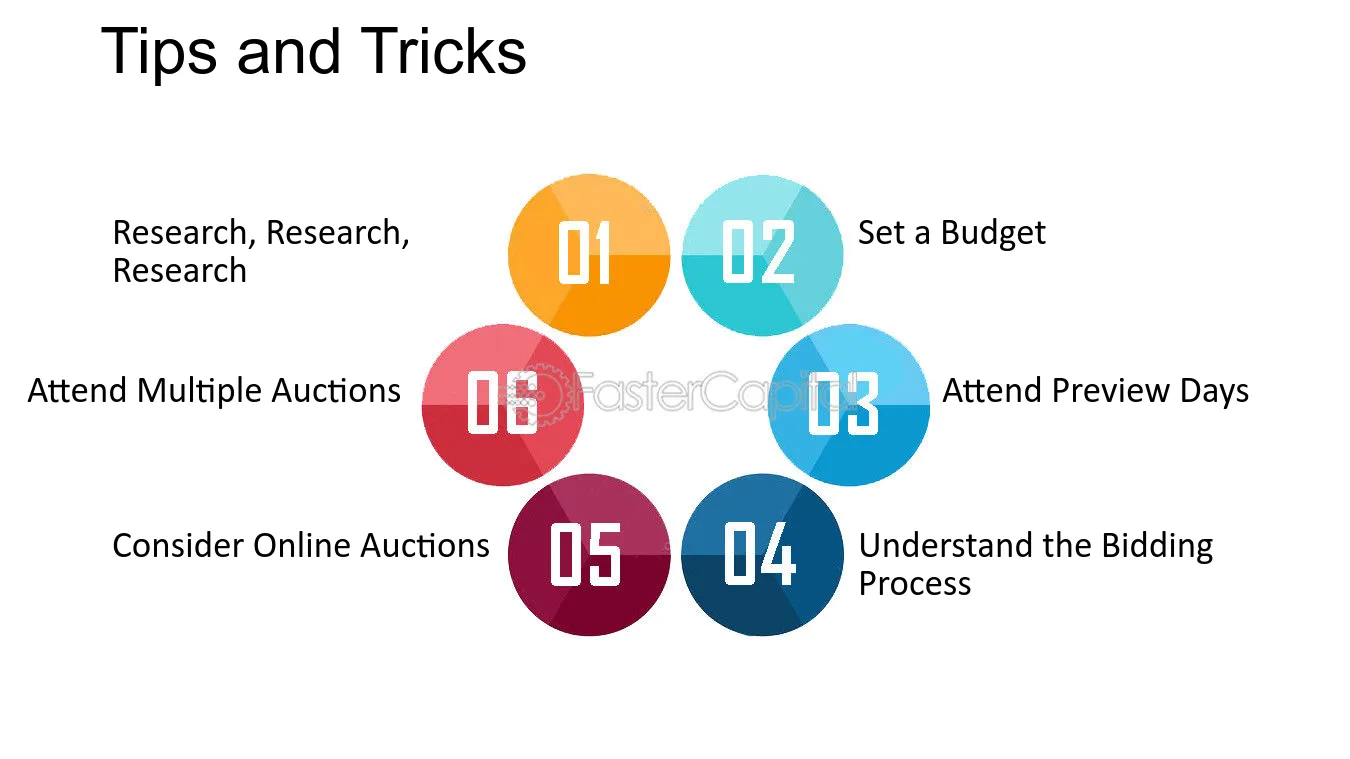 Tips and Tricks

01 Research, Research, Research

02 Set a Budget

03 Attend Preview Days

04 Understand the Bidding Process

05 Consider Online Auctions

06 Attend Multiple Auctions

FasterCapital